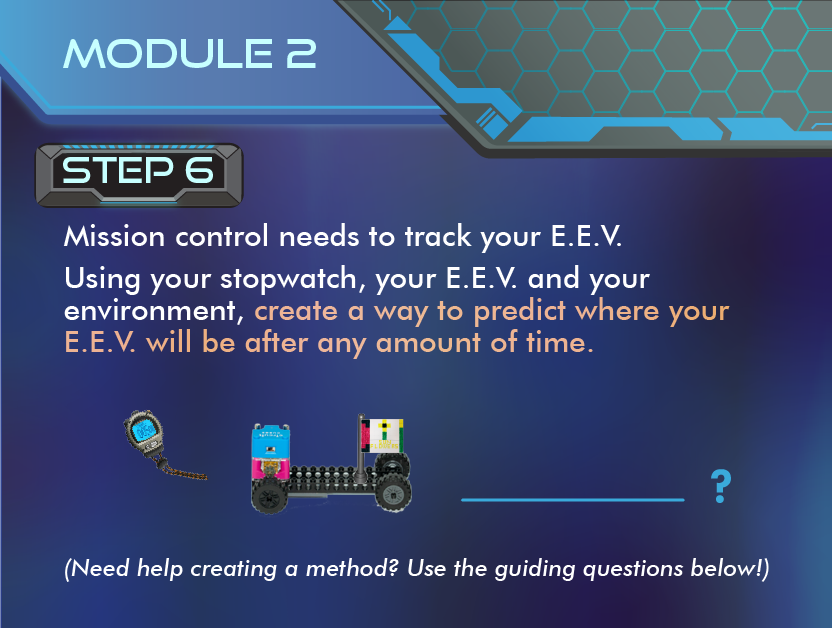 MODULE 2

STEP 6

Mission control needs to track your E.E.V.

Using your stopwatch, your E.E.V. and your environment, create a way to predict where your E.E.V. will be after any amount of time.

?

(Need help creating a method? Use the guiding questions below!)